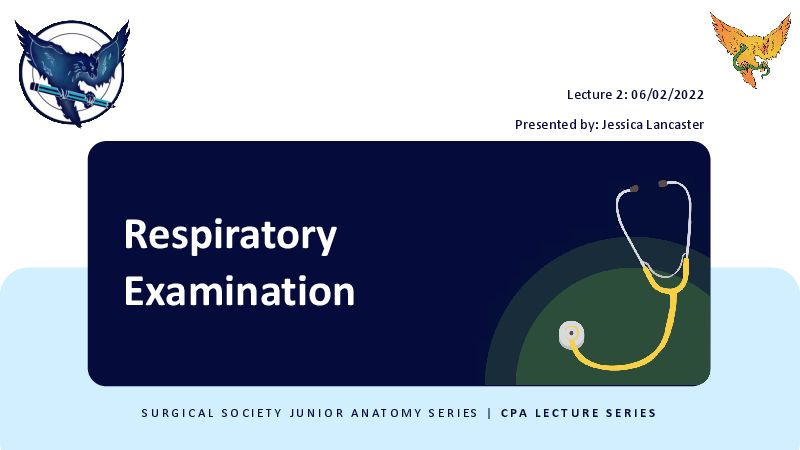 Lecture 2: 06/02/2022

Presented by: Jessica Lancaster

Respiratory Examination

SURGICAL SOCIETY JUNIOR ANATOMY SERIES | CPA LECTURE SERIES